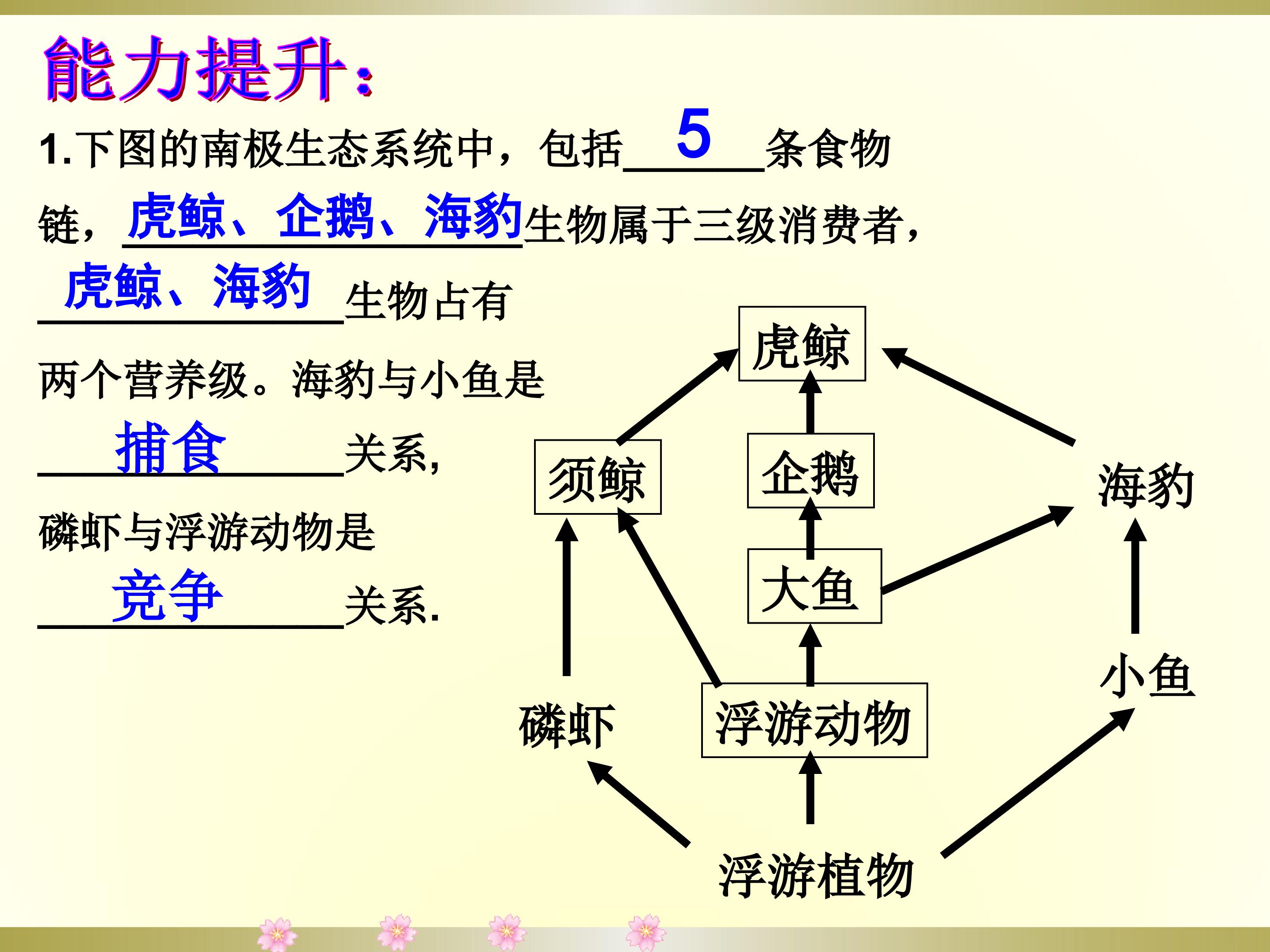 能力提升:

1.下图的南极生态系统中，包括5条食物链，虎鲸、企鹅、海豹生物属于三级消费者，虎鲸、海豹生物占有两个营养级。海豹与小鱼是捕食关系，磷虾与浮游动物是竞争关系.

虎鲸

须鲸

企鹅

海豹

大鱼

小鱼

磷虾

浮游动物

浮游植物